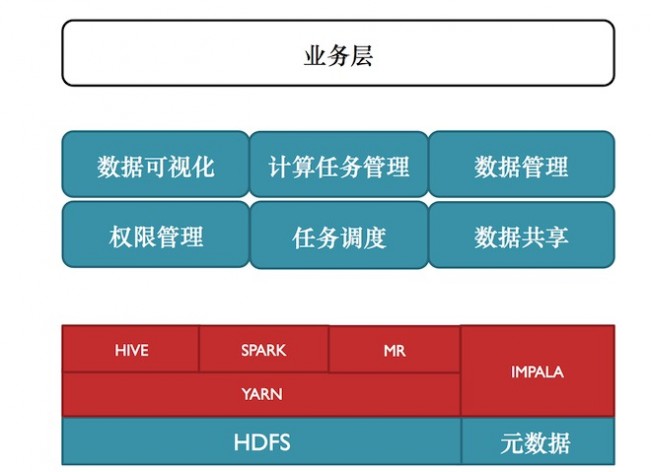 业务层

数据可视化
计算任务管理
数据管理
权限管理
任务调度
数据共享

HIVE
SPARK
MR
IMPALA
YARN
HDFS
元数据